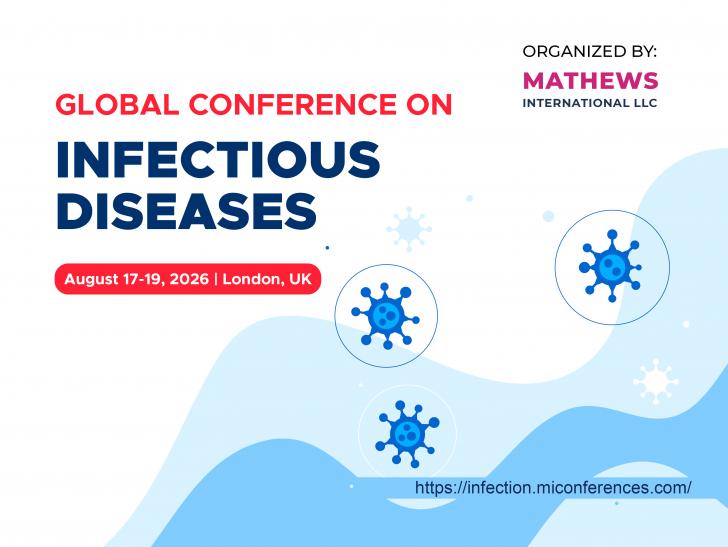 ORGANIZED BY:
MATHEWS
INTERNATIONAL LLC

GLOBAL CONFERENCE ON
INFECTIOUS DISEASES

August 17-19, 2026 | London, UK

https://infection.miconferences.com/